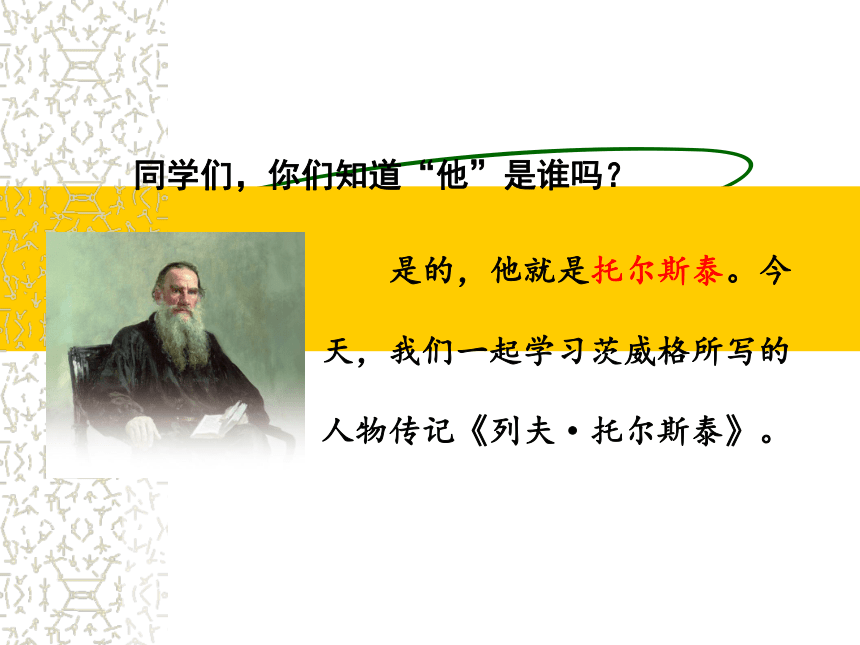 同学们，你们知道“他”是谁吗？

是的，他就是托尔斯泰。今天，我们一起学习茨威格所写的人物传记《列夫·托尔斯泰》。